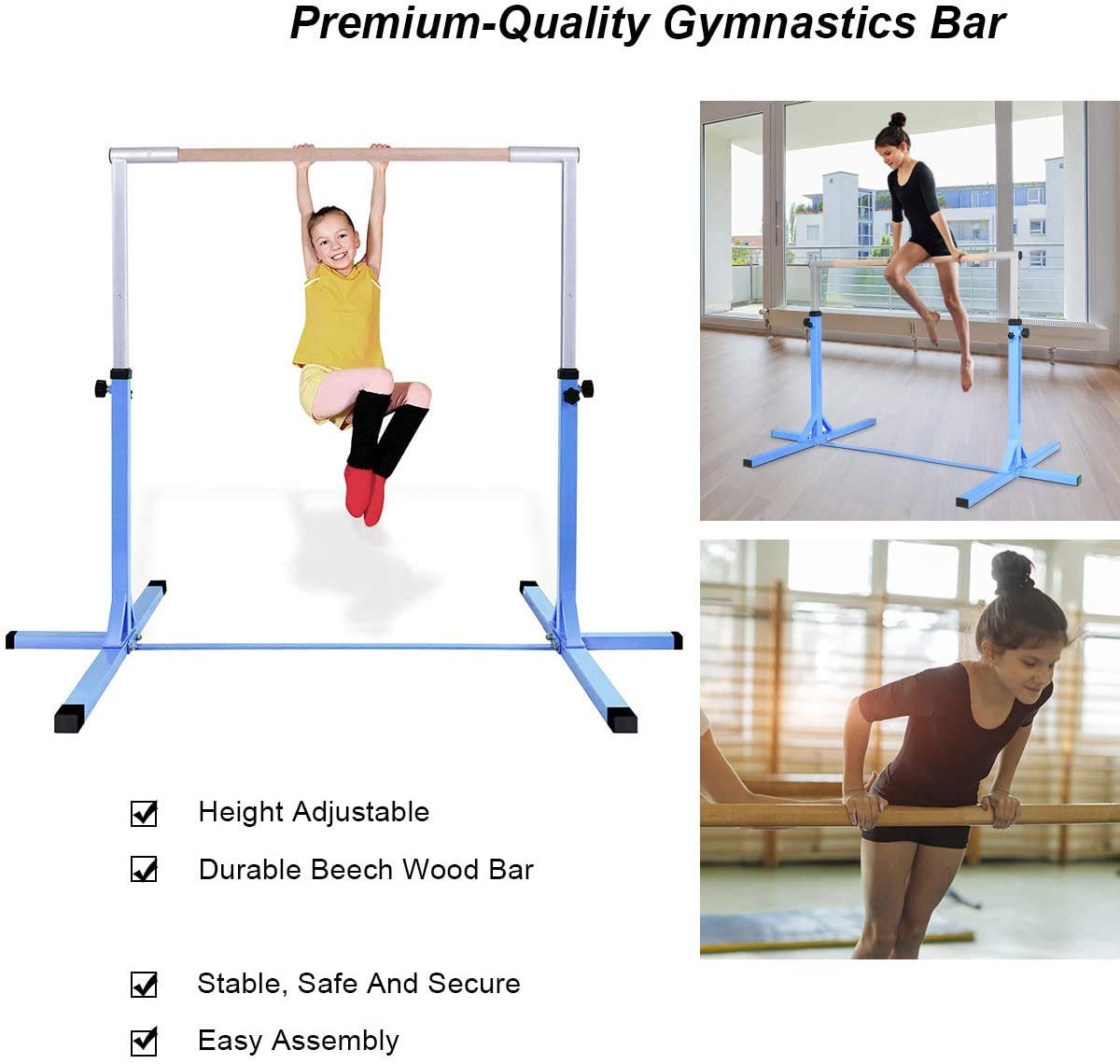 Premium-Quality Gymnastics Bar

☑ Height Adjustable

☑ Durable Beech Wood Bar

☑ Stable, Safe And Secure

☑ Easy Assembly